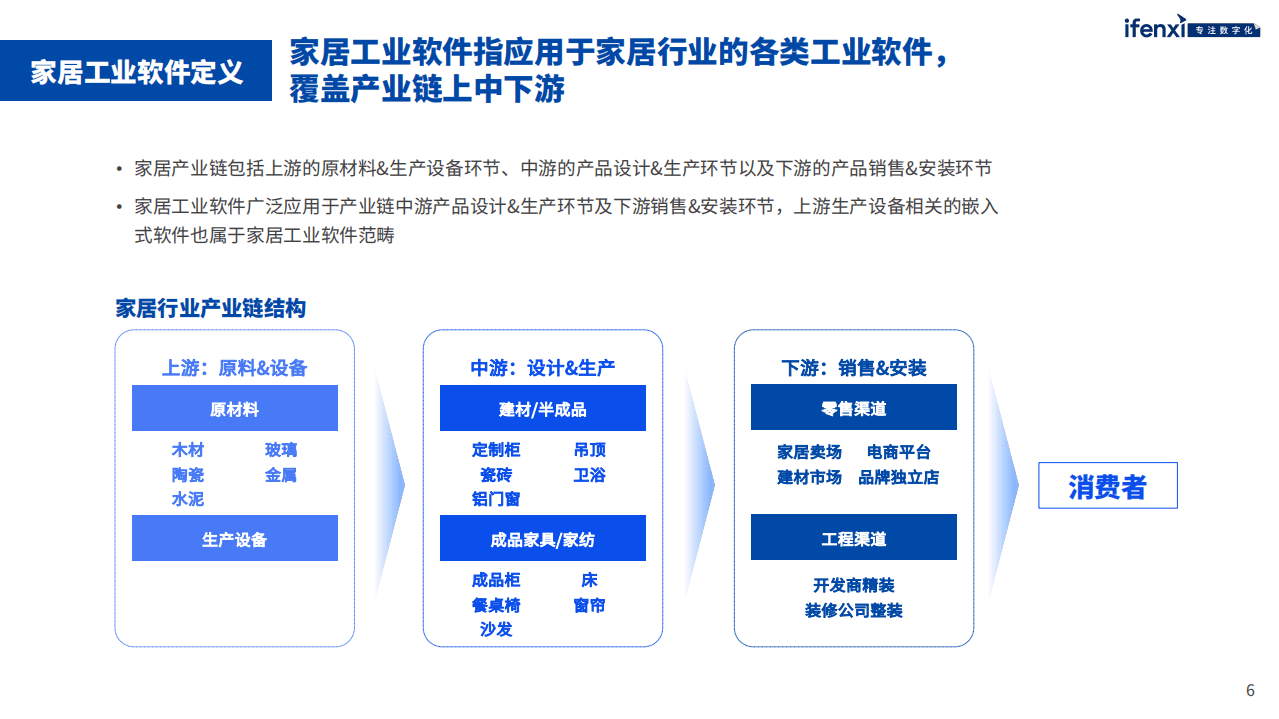 ifenxi 专注数字化

家居工业软件定义

家居工业软件指应用于家居行业的各类工业软件，覆盖产业链上中下游

• 家居产业链包括上游的原材料&生产设备环节、中游的产品设计&生产环节以及下游的产品销售&安装环节

• 家居工业软件广泛应用于产业链中游产品设计&生产环节及下游销售&安装环节，上游生产设备相关的嵌入式软件也属于家居工业软件范畴

家居行业产业链结构

上游：原料&设备

原材料

木材 玻璃
陶瓷 金属
水泥

生产设备

中游：设计&生产

建材/半成品

定制柜 吊顶
瓷砖 卫浴
铝门窗

成品家具/家纺

成品柜 床
餐桌椅 窗帘
沙发

下游：销售&安装

零售渠道

家居卖场 电商平台
建材市场 品牌独立店

工程渠道

开发商精装
装修公司整装

消费者

6